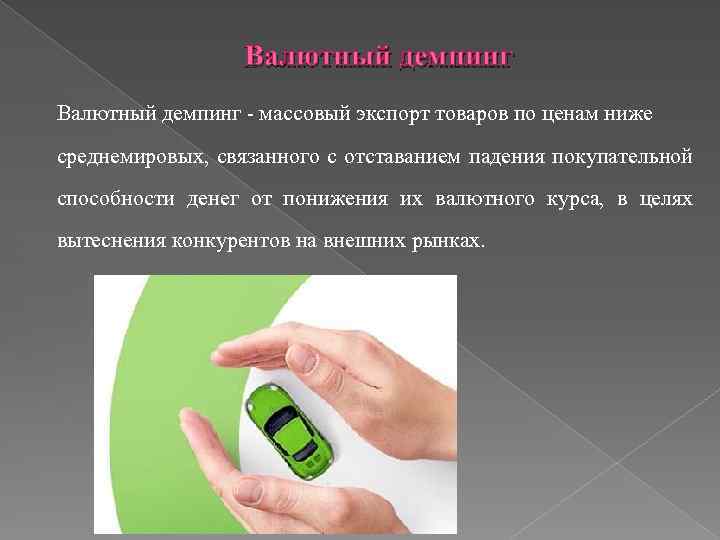 Валютный демпинг

Валютный демпинг - массовый экспорт товаров по ценам ниже среднемировых, связанного с отставанием падения покупательной способности денег от понижения их валютного курса, в целях вытеснения конкурентов на внешних рынках.